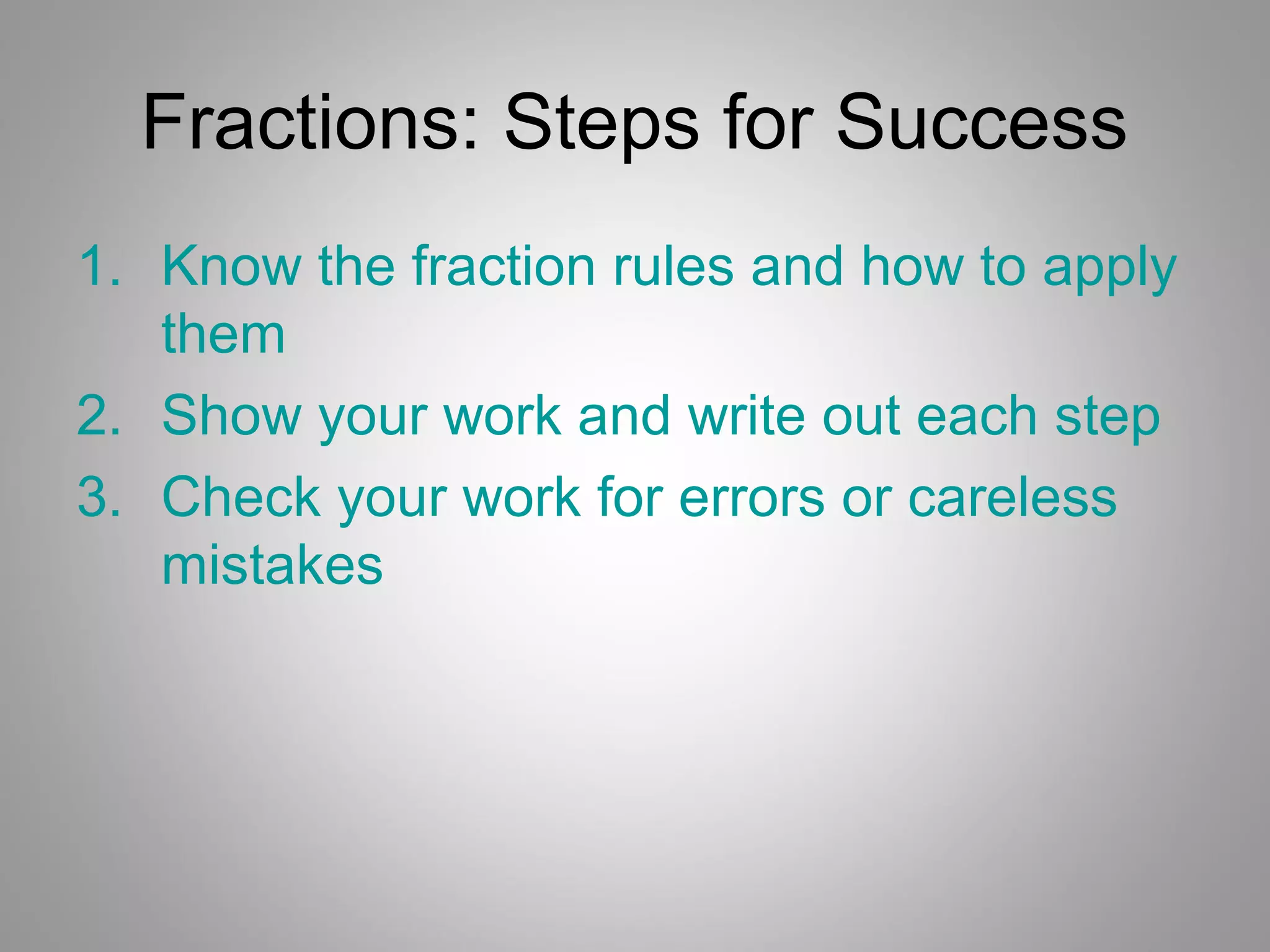 Fractions: Steps for Success

1. Know the fraction rules and how to apply them
2. Show your work and write out each step
3. Check your work for errors or careless mistakes